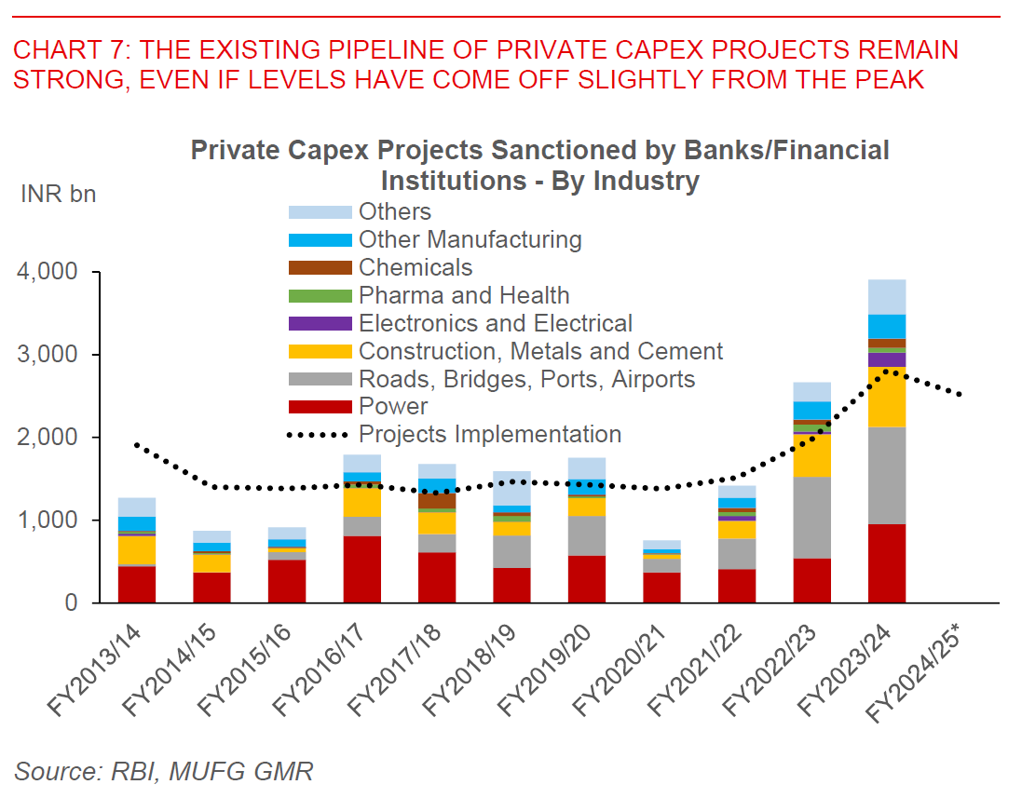 CHART 7: THE EXISTING PIPELINE OF PRIVATE CAPEX PROJECTS REMAIN STRONG, EVEN IF LEVELS HAVE COME OFF SLIGHTLY FROM THE PEAK

Private Capex Projects Sanctioned by Banks/Financial Institutions - By Industry

INR bn

Others
Other Manufacturing
Chemicals
Pharma and Health
Electronics and Electrical
Construction, Metals and Cement
Roads, Bridges, Ports, Airports
Power
Projects Implementation

4,000
3,000
2,000
1,000
0

FY2013/14
FY2014/15
FY2015/16
FY2016/17
FY2017/18
FY2018/19
FY2019/20
FY2020/21
FY2021/22
FY2022/23
FY2023/24
FY2024/25*

Source: RBI, MUFG GMR